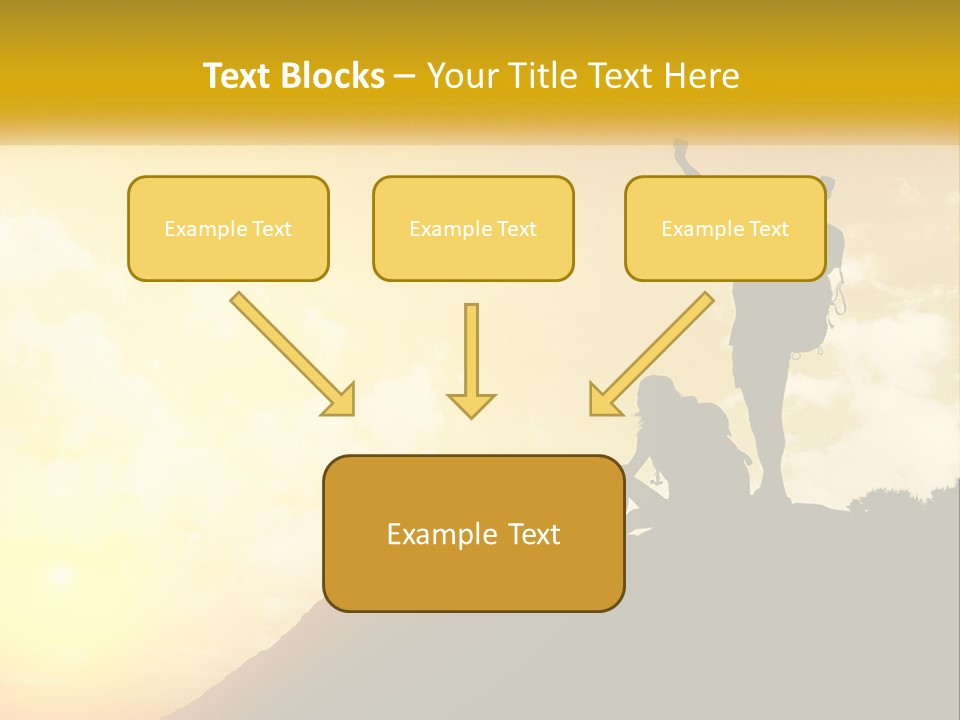 Text Blocks – Your Title Text Here

Example Text

Example Text

Example Text

Example Text